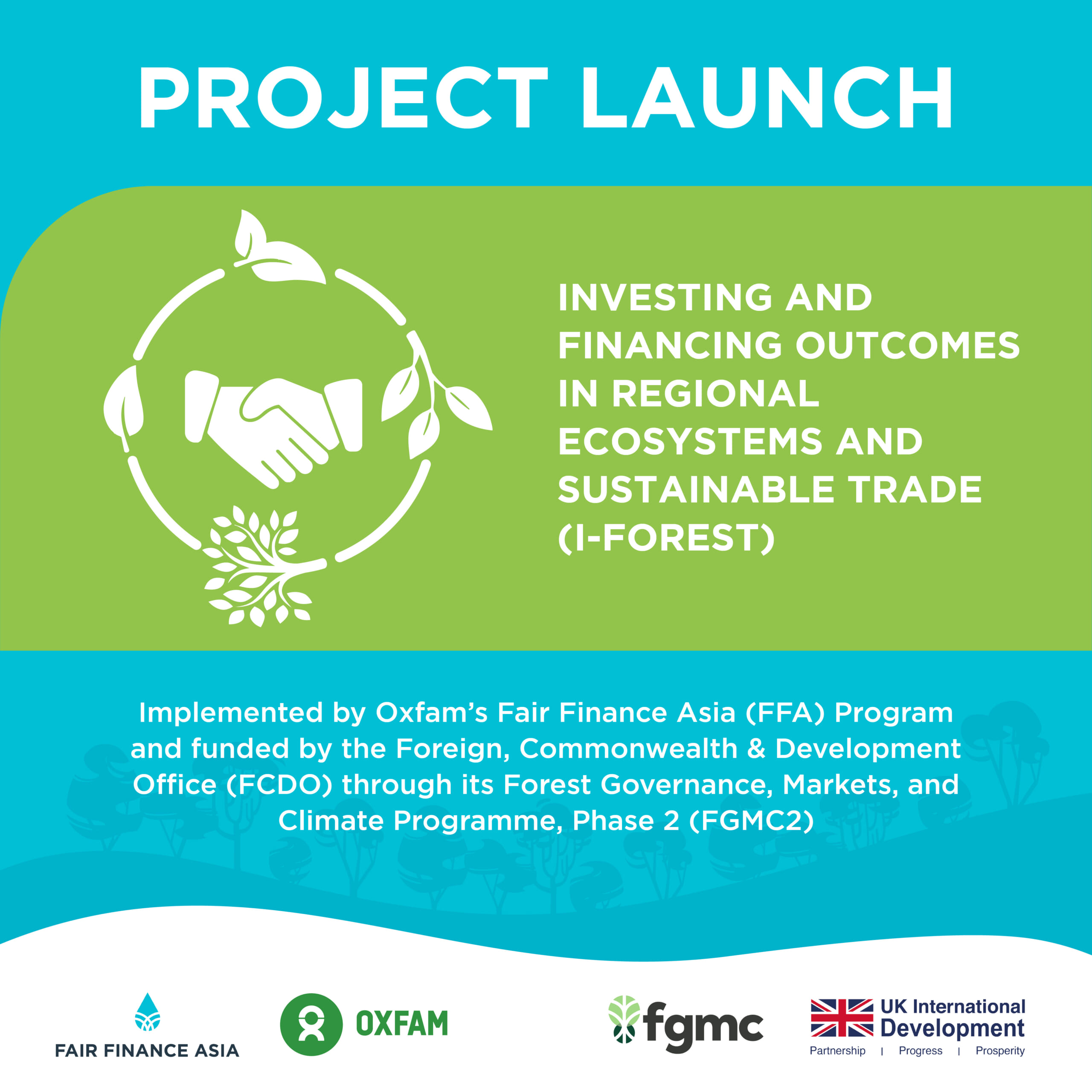 PROJECT LAUNCH

INVESTING AND FINANCING OUTCOMES IN REGIONAL ECOSYSTEMS AND SUSTAINABLE TRADE (I-FOREST)

Implemented by Oxfam's Fair Finance Asia (FFA) Program and funded by the Foreign, Commonwealth & Development Office (FCDO) through its Forest Governance, Markets, and Climate Programme, Phase 2 (FGMC2)

FAIR FINANCE ASIA

OXFAM

fgmc

UK International Development

Partnership | Progress | Prosperity